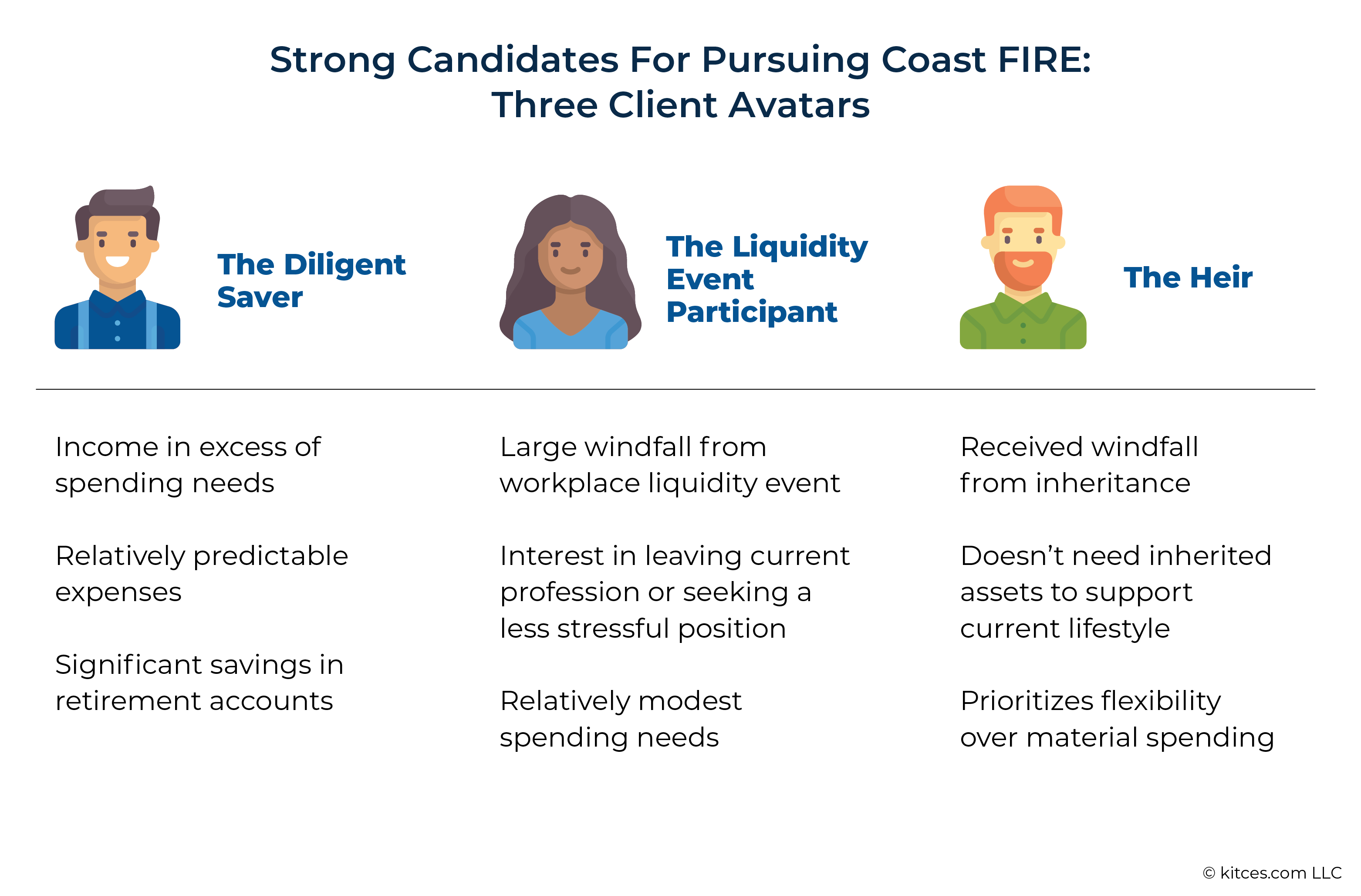 Strong Candidates For Pursuing Coast FIRE:
Three Client Avatars

The Diligent Saver

Income in excess of spending needs

Relatively predictable expenses

Significant savings in retirement accounts

The Liquidity Event Participant

Large windfall from workplace liquidity event

Interest in leaving current profession or seeking a less stressful position

Relatively modest spending needs

The Heir

Received windfall from inheritance

Doesn't need inherited assets to support current lifestyle

Prioritizes flexibility over material spending

© kitces.com LLC